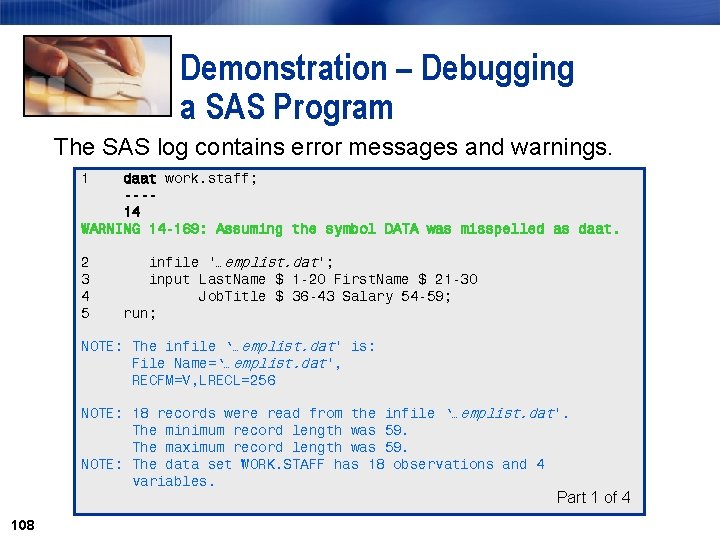 Demonstration – Debugging a SAS Program

The SAS log contains error messages and warnings.

1    daat work.staff;
     ----
     14
WARNING 14-169: Assuming the symbol DATA was misspelled as daat.

2       infile '…emplist.dat';
3       input LastName $ 1-20 FirstName $ 21-30
4             JobTitle $ 36-43 Salary 54-59;
5    run;

NOTE: The infile '…emplist.dat' is:
      File Name='…emplist.dat',
      RECFM=V,LRECL=256

NOTE: 18 records were read from the infile '…emplist.dat'.
      The minimum record length was 59.
      The maximum record length was 59.
NOTE: The data set WORK.STAFF has 18 observations and 4
      variables.

Part 1 of 4

108